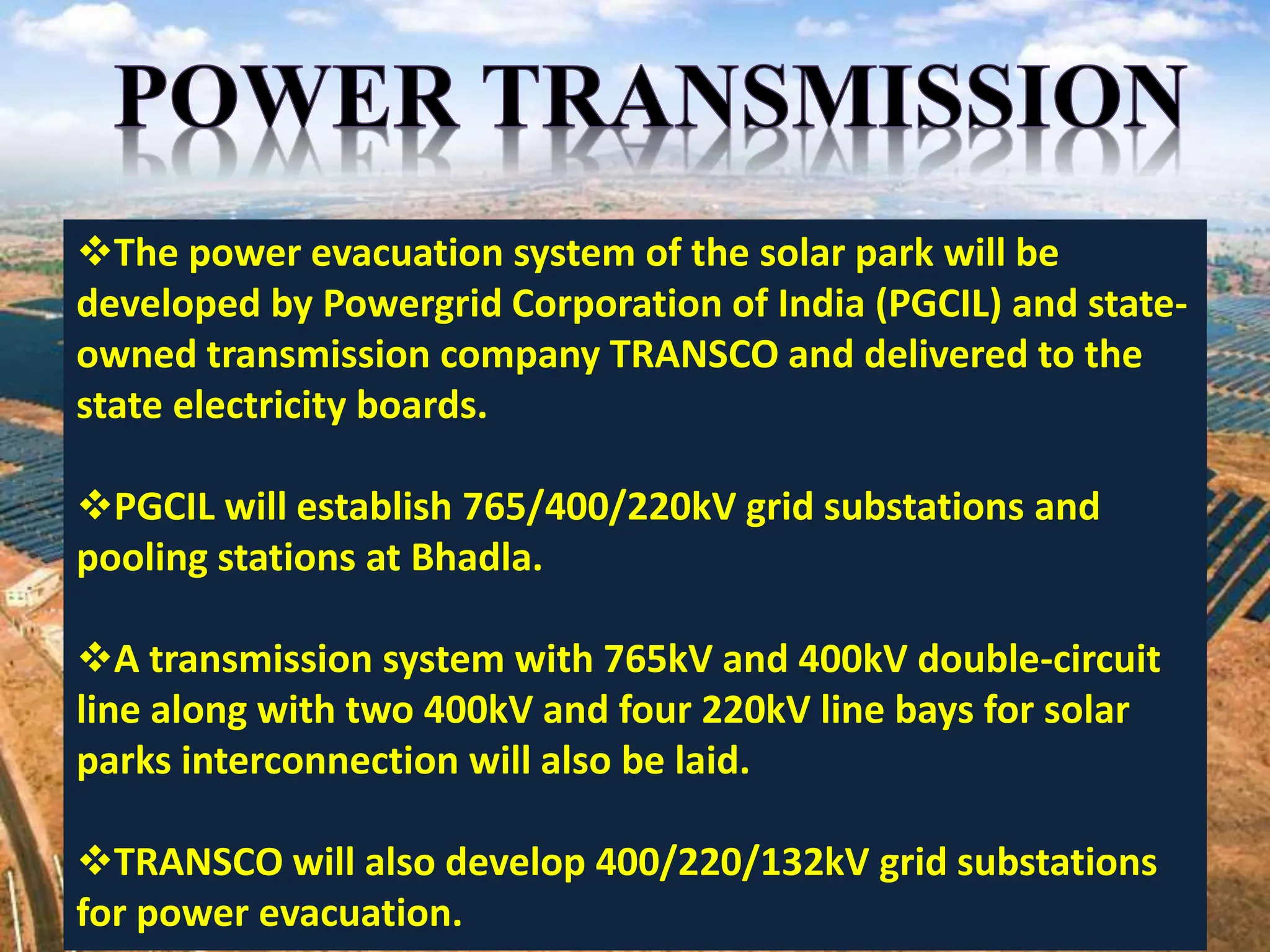 POWER TRANSMISSION

❖The power evacuation system of the solar park will be developed by Powergrid Corporation of India (PGCIL) and state-owned transmission company TRANSCO and delivered to the state electricity boards.

❖PGCIL will establish 765/400/220kV grid substations and pooling stations at Bhadla.

❖A transmission system with 765kV and 400kV double-circuit line along with two 400kV and four 220kV line bays for solar parks interconnection will also be laid.

❖TRANSCO will also develop 400/220/132kV grid substations for power evacuation.